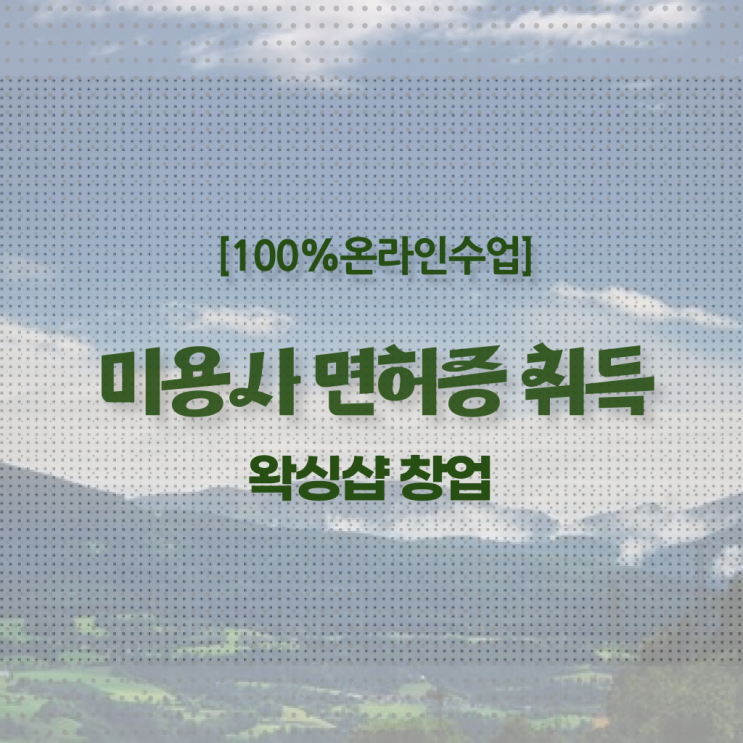 [100%온라인수업]

미용사 면허증 취득

왁싱샵 창업